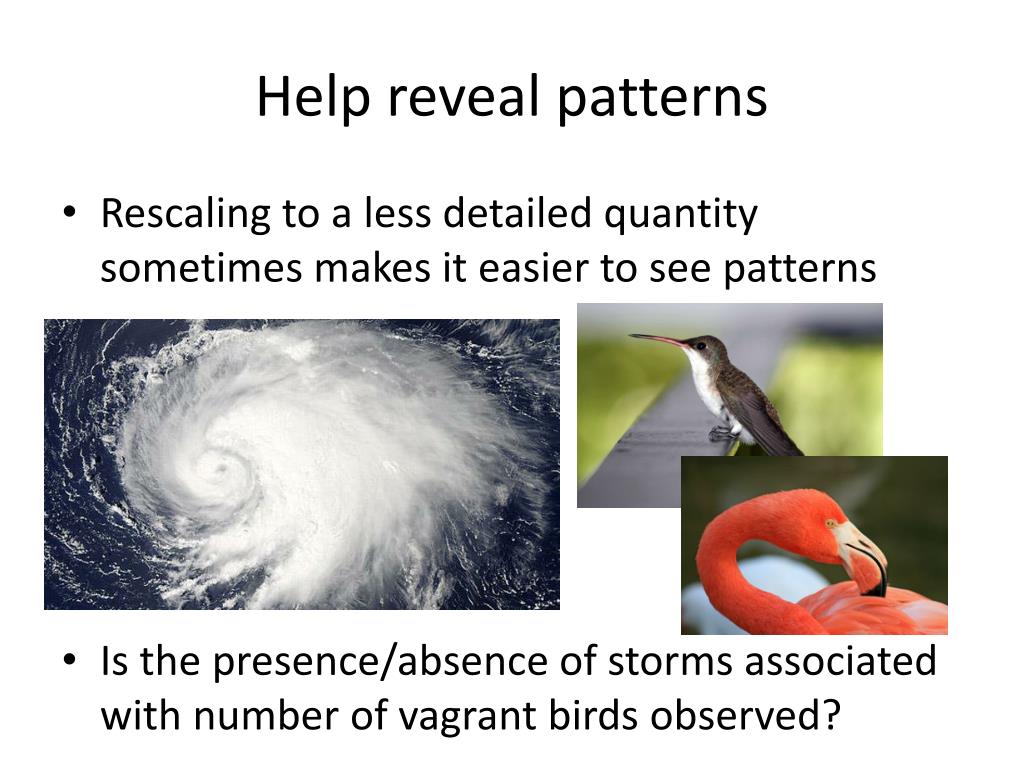 Help reveal patterns

• Rescaling to a less detailed quantity sometimes makes it easier to see patterns

• Is the presence/absence of storms associated with number of vagrant birds observed?